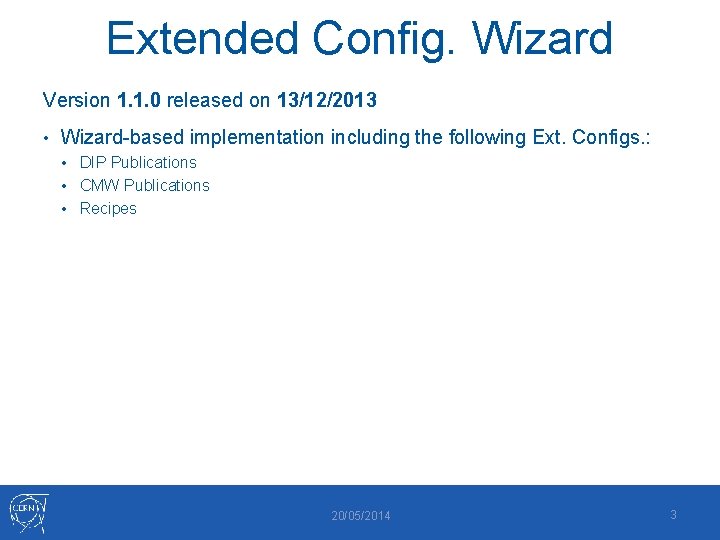 Extended Config. Wizard

Version 1.1.0 released on 13/12/2013

• Wizard-based implementation including the following Ext. Configs.:
  • DIP Publications
  • CMW Publications
  • Recipes

CERN

20/05/2014

3